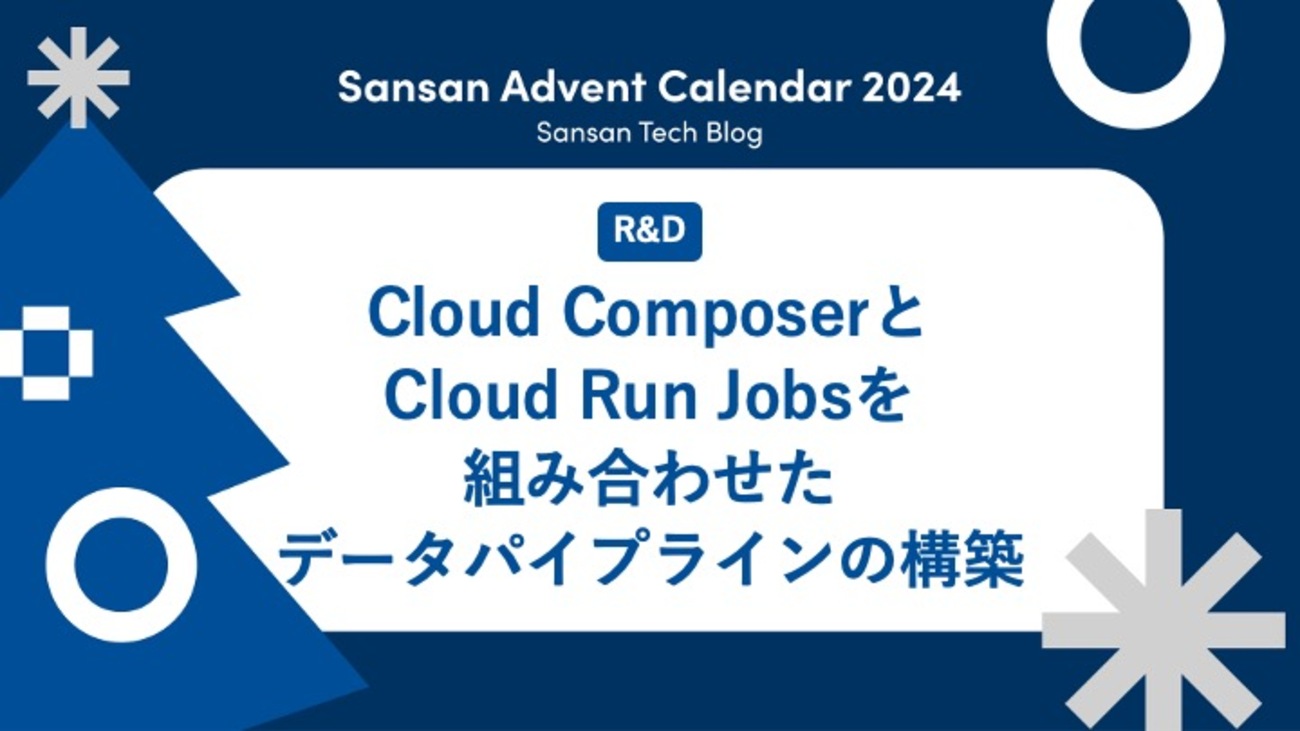 Sansan Advent Calendar 2024
Sansan Tech Blog

R&D

Cloud Composerと
Cloud Run Jobsを
組み合わせた
データパイプラインの構築